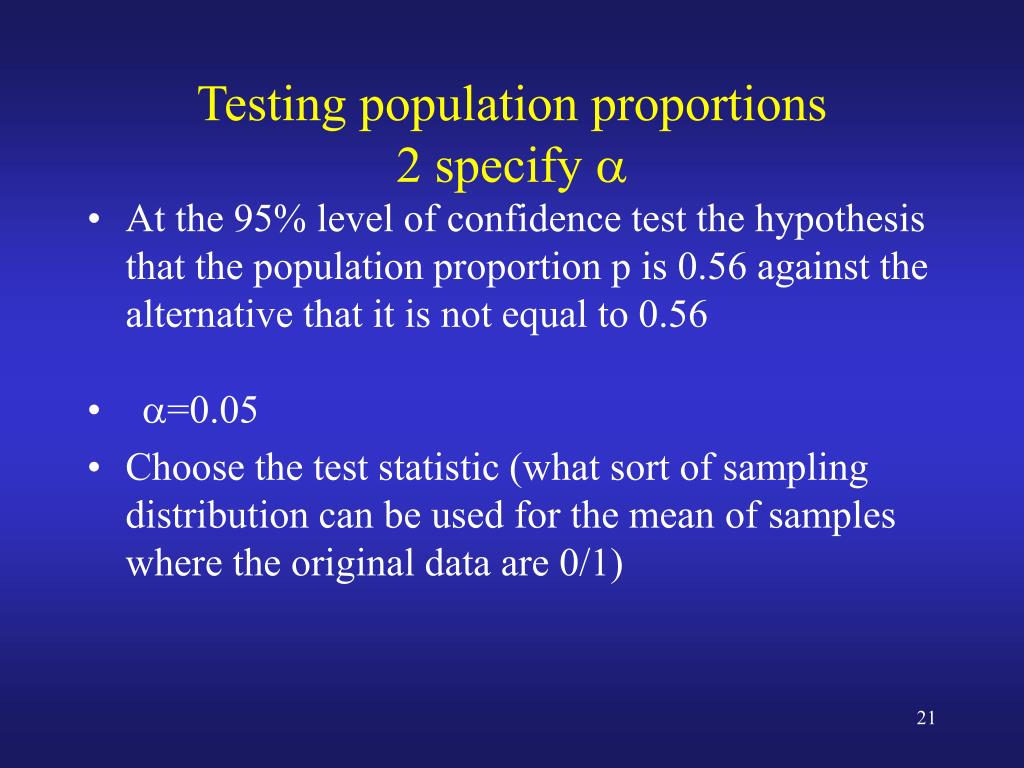 Testing population proportions
2 specify $\alpha$

• At the 95% level of confidence test the hypothesis that the population proportion p is 0.56 against the alternative that it is not equal to 0.56

• $\alpha$=0.05

• Choose the test statistic (what sort of sampling distribution can be used for the mean of samples where the original data are 0/1)

21